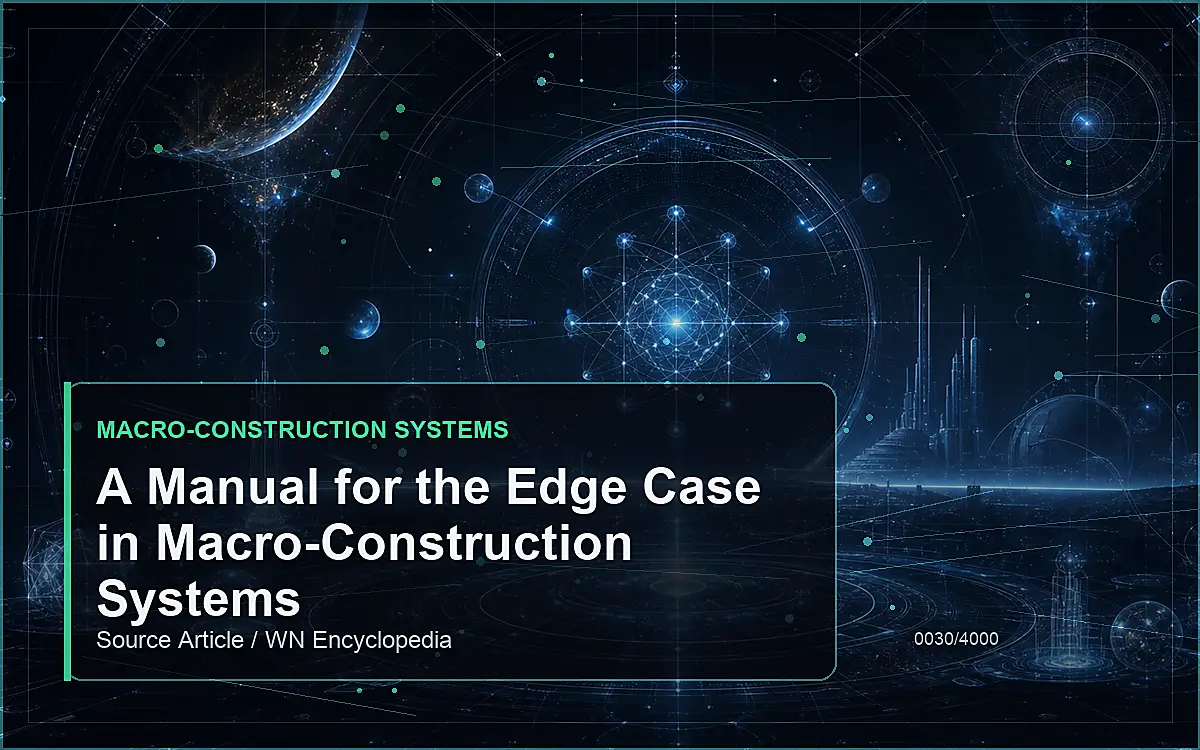 MACRO-CONSTRUCTION SYSTEMS

A Manual for the Edge Case in Macro-Construction Systems

Source Article / WN Encyclopedia

0030/4000